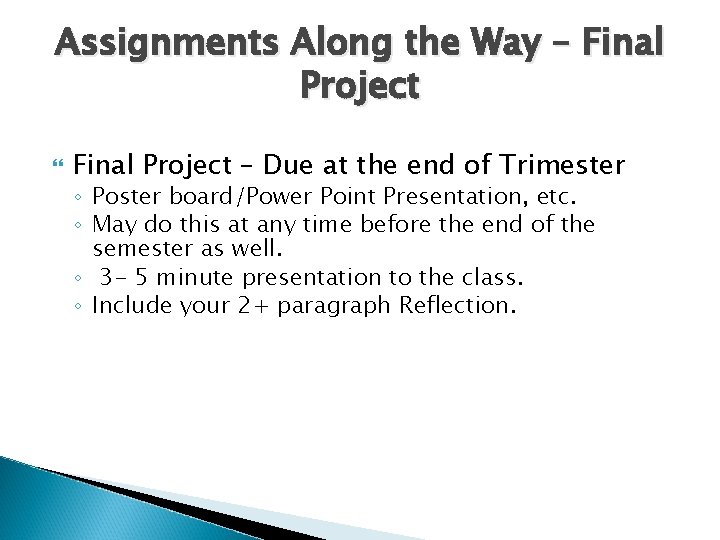 Assignments Along the Way – Final Project

Final Project – Due at the end of Trimester
◦ Poster board/Power Point Presentation, etc.
◦ May do this at any time before the end of the semester as well.
◦ 3- 5 minute presentation to the class.
◦ Include your 2+ paragraph Reflection.